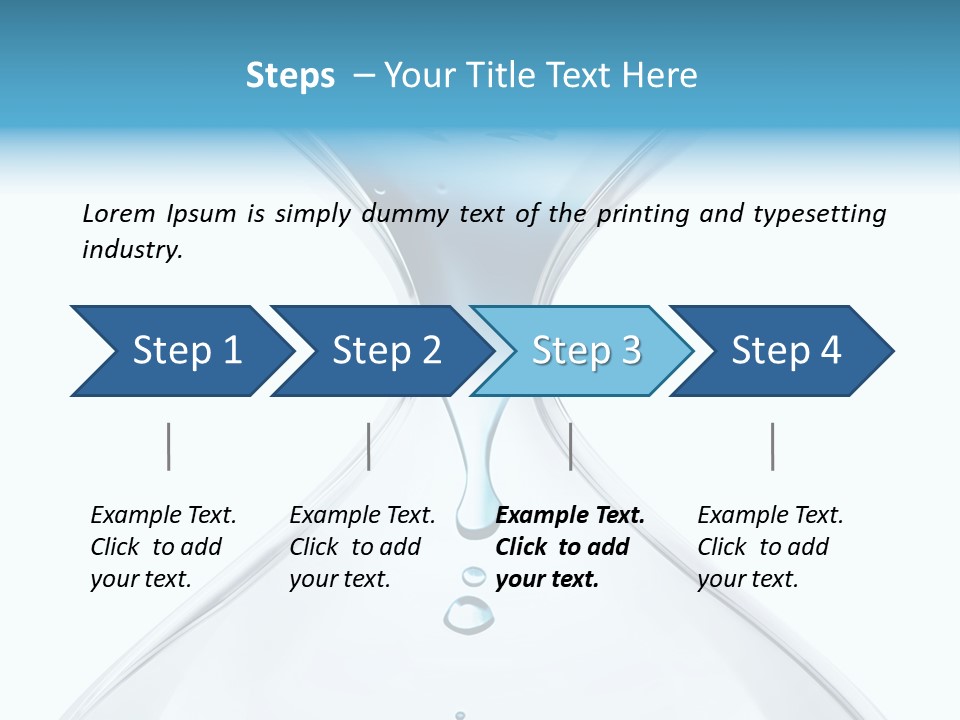 Steps – Your Title Text Here

Lorem Ipsum is simply dummy text of the printing and typesetting industry.

Step 1

Step 2

Step 3

Step 4

Example Text. Click to add your text.

Example Text. Click to add your text.

Example Text. Click to add your text.

Example Text. Click to add your text.